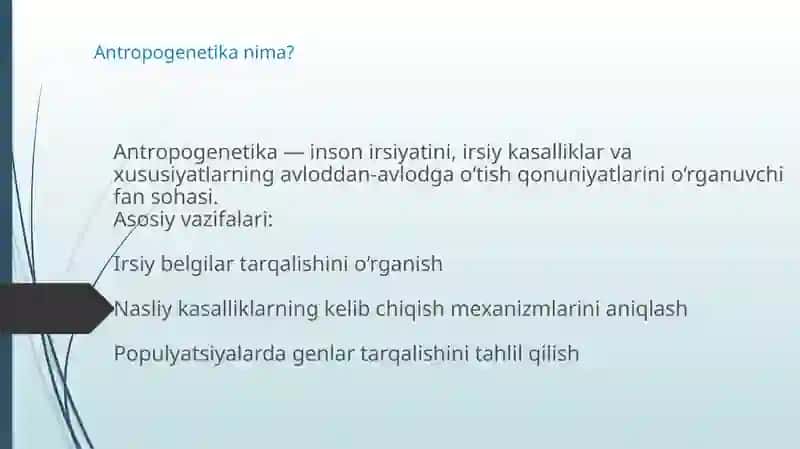 Antropogenetika nima?

Antropogenetika — inson irsiyatini, irsiy kasalliklar va xususiyatlarning avloddan-avlodga o'tish qonuniyatlarini o'rganuvchi fan sohasi.
Asosiy vazifalari:

Irsiy belgilar tarqalishini o'rganish

Nasliy kasalliklarning kelib chiqish mexanizmlarini aniqlash

Populyatsiyalarda genlar tarqalishini tahlil qilish